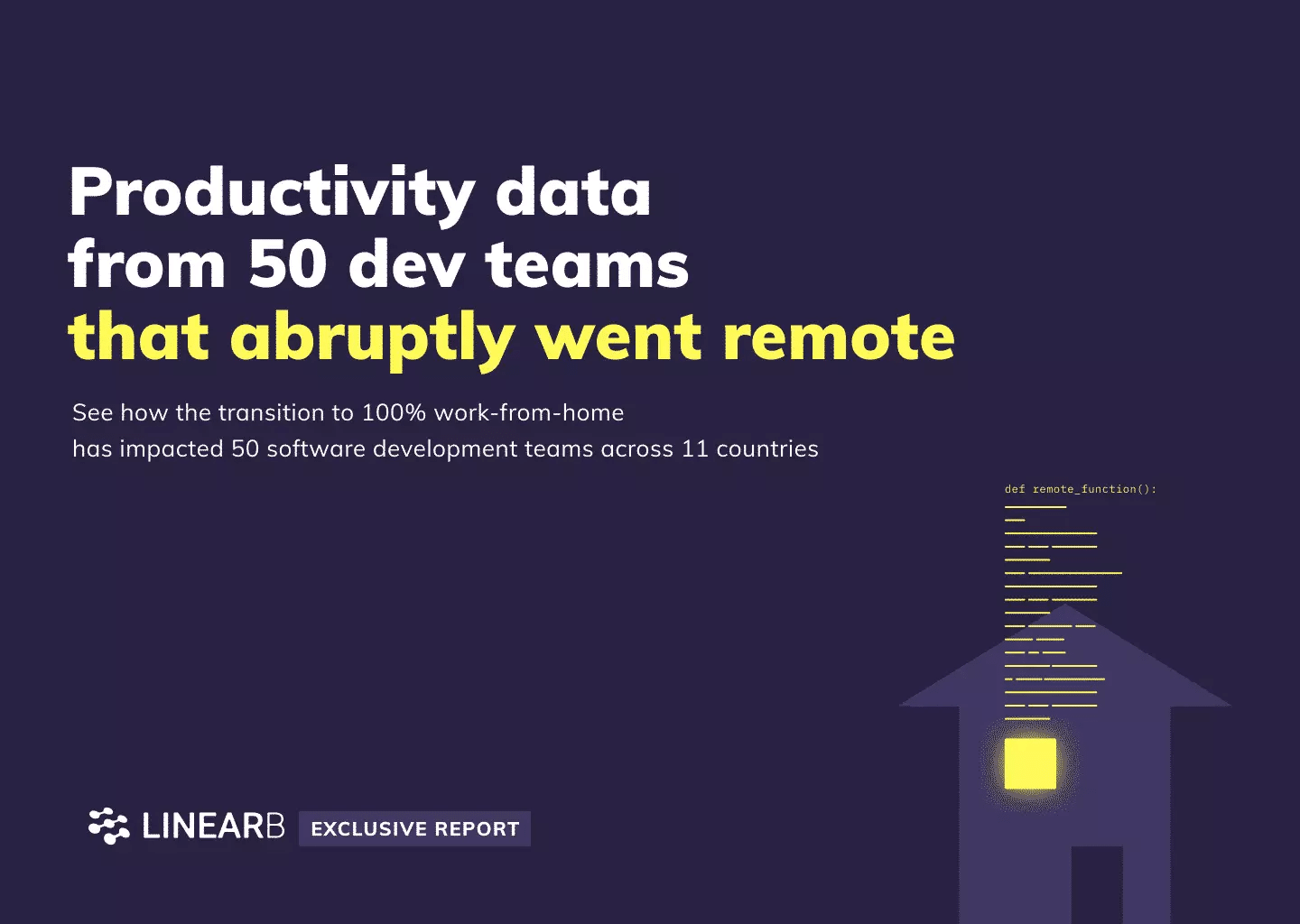 Productivity data from 50 dev teams that abruptly went remote

See how the transition to 100% work-from-home has impacted 50 software development teams across 11 countries

def remote_function():

LINEARB EXCLUSIVE REPORT